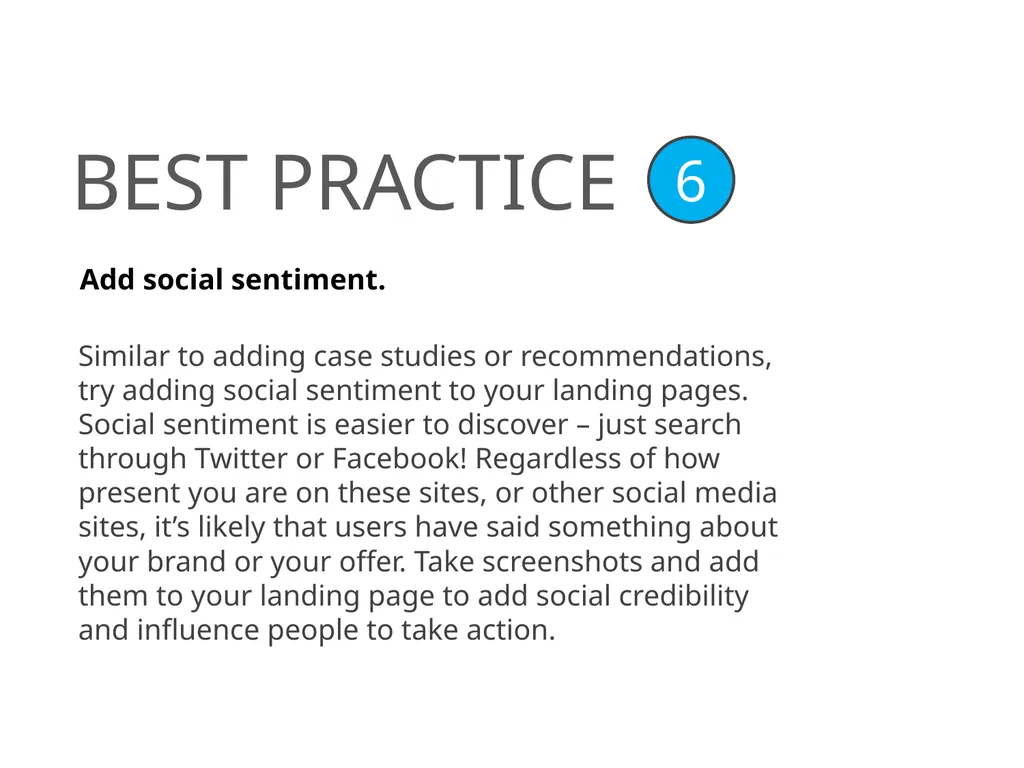 BEST PRACTICE 6

Add social sentiment.

Similar to adding case studies or recommendations, try adding social sentiment to your landing pages. Social sentiment is easier to discover – just search through Twitter or Facebook! Regardless of how present you are on these sites, or other social media sites, it’s likely that users have said something about your brand or your offer. Take screenshots and add them to your landing page to add social credibility and influence people to take action.